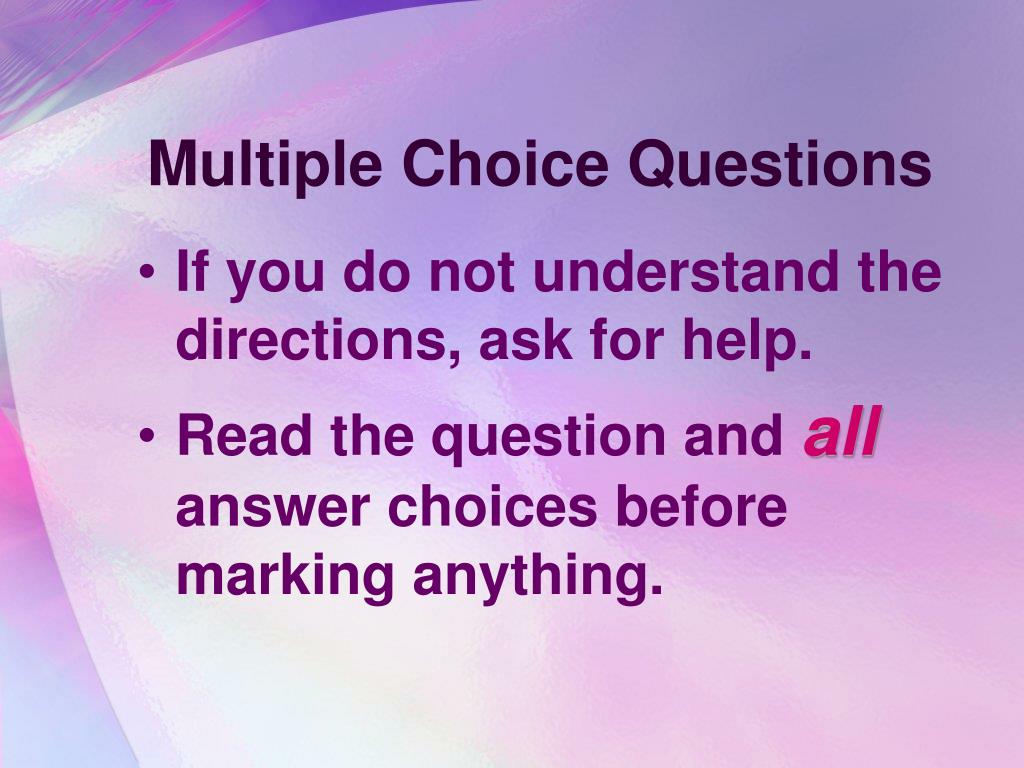 Multiple Choice Questions

• If you do not understand the directions, ask for help.

• Read the question and all answer choices before marking anything.